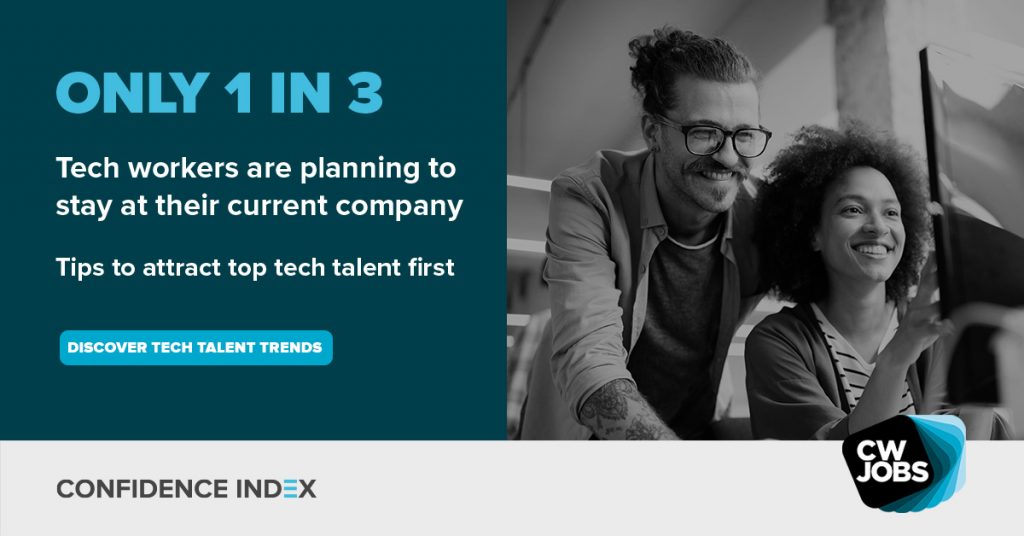 ONLY 1 IN 3

Tech workers are planning to stay at their current company

Tips to attract top tech talent first

DISCOVER TECH TALENT TRENDS

CONFIDENCE INDEX

CW JOBS